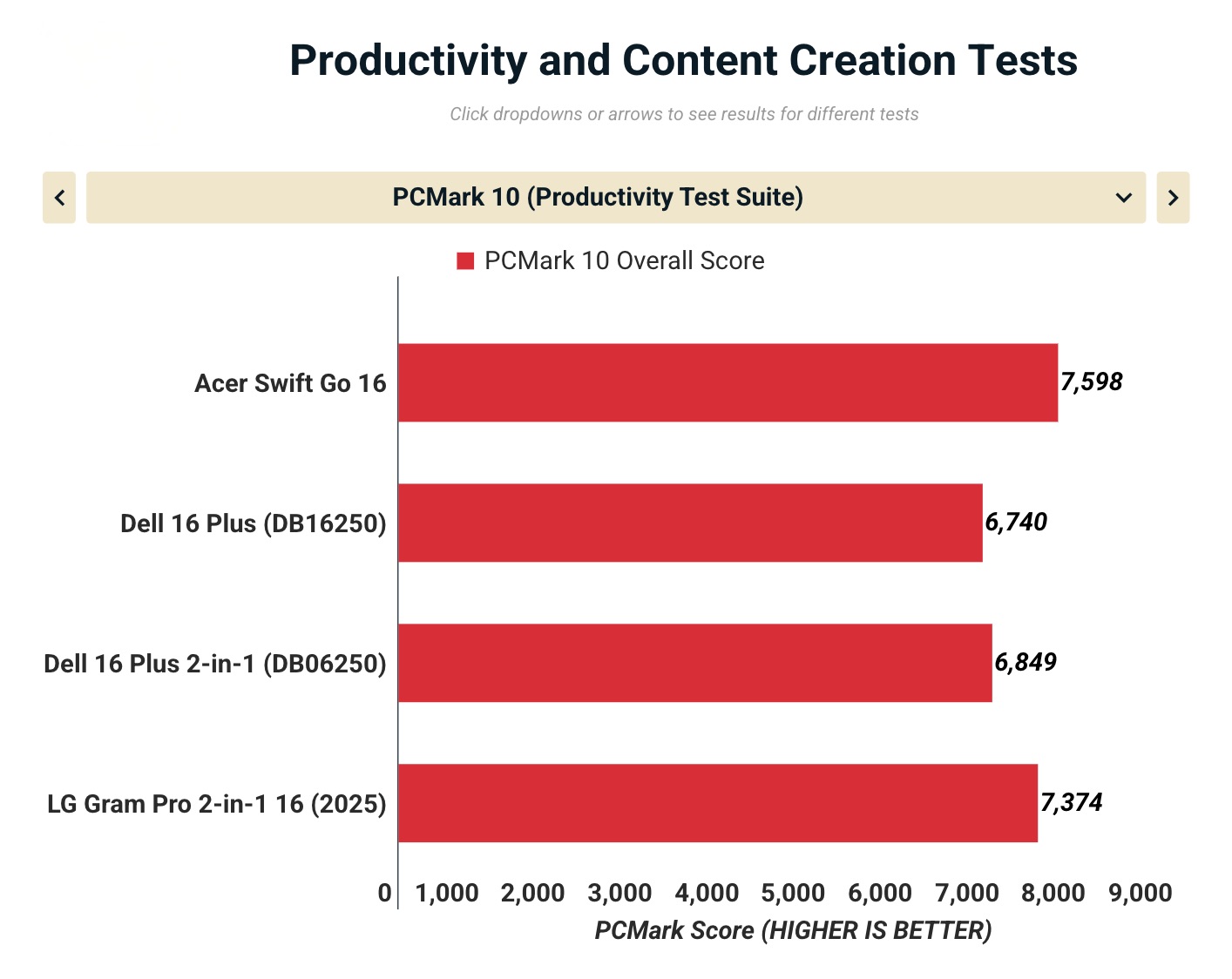 Productivity and Content Creation Tests

Click dropdowns or arrows to see results for different tests

PCMark 10 (Productivity Test Suite)

PCMark 10 Overall Score

Acer Swift Go 16
7,598
Dell 16 Plus (DB16250)
6,740
Dell 16 Plus 2-in-1 (DB06250)
6,849
LG Gram Pro 2-in-1 16 (2025)
7,374

0 1,000 2,000 3,000 4,000 5,000 6,000 7,000 8,000 9,000

PCMark Score (HIGHER IS BETTER)